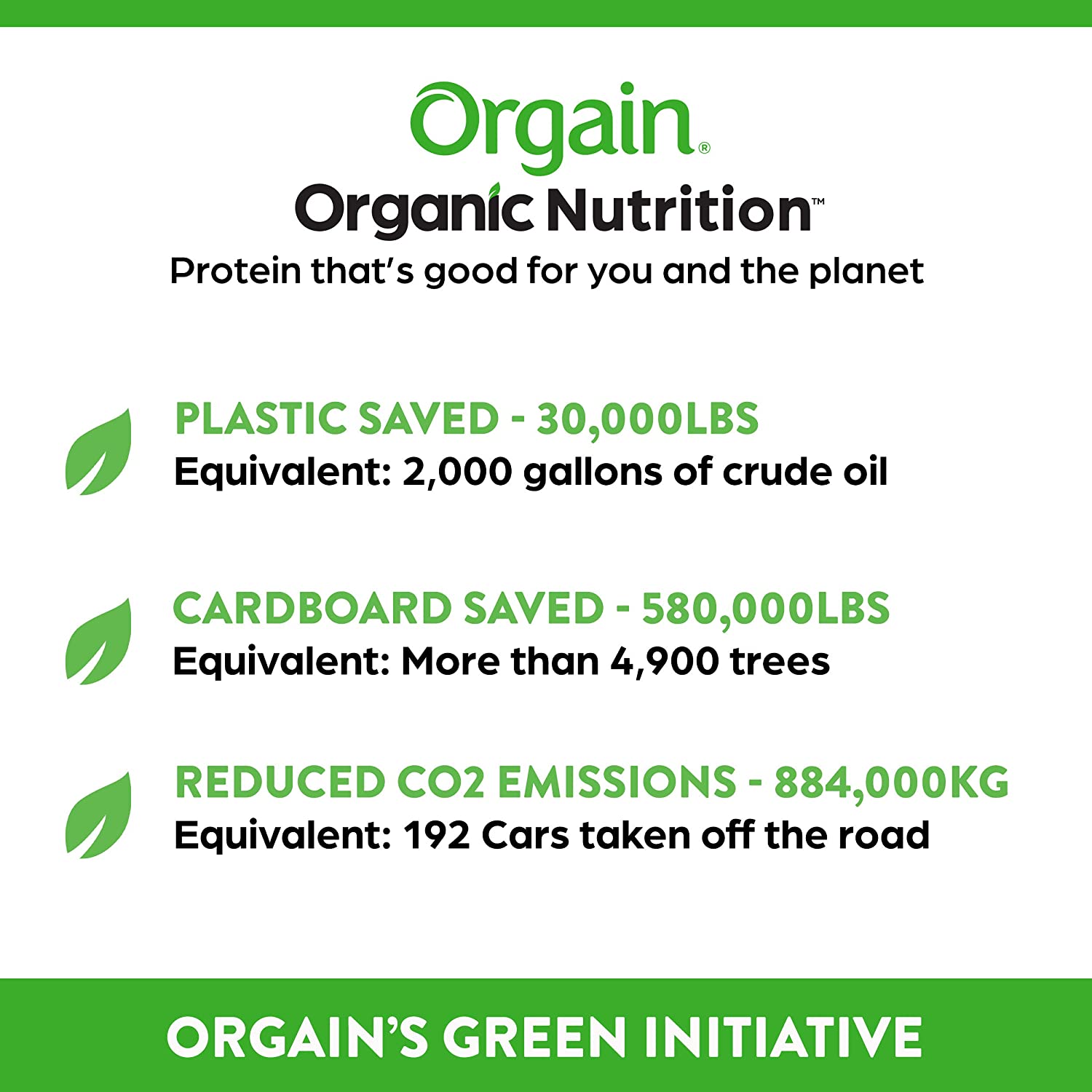 Orgain®
Organic Nutrition™
Protein that's good for you and the planet

PLASTIC SAVED - 30,000LBS
Equivalent: 2,000 gallons of crude oil

CARDBOARD SAVED - 580,000LBS
Equivalent: More than 4,900 trees

REDUCED CO2 EMISSIONS - 884,000KG
Equivalent: 192 Cars taken off the road

ORGAIN'S GREEN INITIATIVE